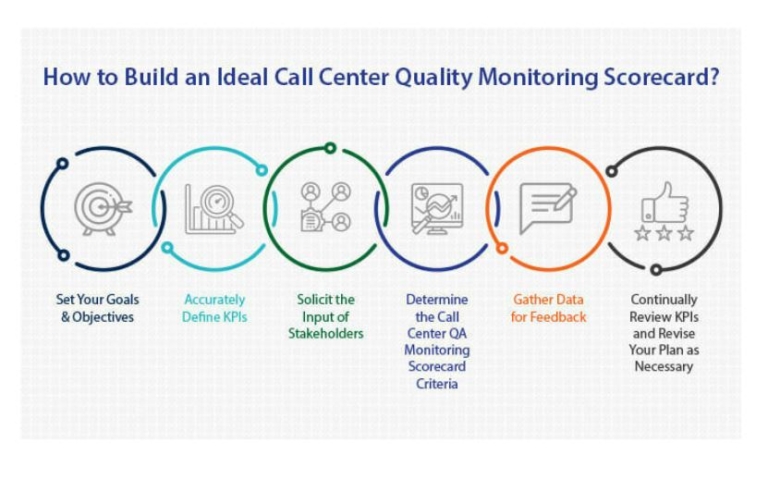 How to Build an Ideal Call Center Quality Monitoring Scorecard?

Set Your Goals & Objectives

Accurately Define KPIs

Solicit the Input of Stakeholders

Determine the Call Center QA Monitoring Scorecard Criteria

Gather Data for Feedback

Continually Review KPIs and Revise Your Plan as Necessary